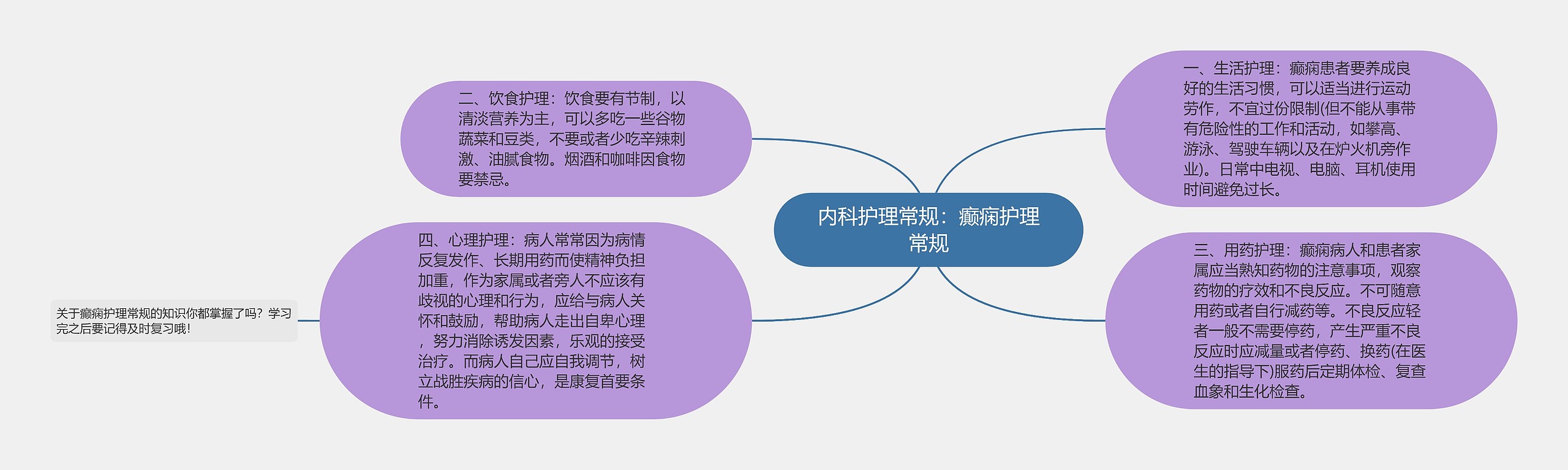 内科护理常规：癫痫护理常规

一、生活护理：癫痫患者要养成良好的生活习惯，可以适当进行运动劳作，不宜过份限制(但不能从事带有危险性的工作和活动，如攀高、游泳、驾驶车辆以及在炉火机旁作业)。日常中电视、电脑、耳机使用时间避免过长。

二、饮食护理：饮食要有节制，以清淡营养为主，可以多吃一些谷物蔬菜和豆类，不要或者少吃辛辣刺激、油腻食物。烟酒和咖啡因食物要禁忌。

三、用药护理：癫痫病人和患者家属应当熟知药物的注意事项，观察药物的疗效和不良反应。不可随意用药或者自行减药等。不良反应轻者一般不需要停药，产生严重不良反应时应减量或者停药、换药(在医生的指导下)服药后定期体检、复查血象和生化检查。

四、心理护理：病人常常因为病情反复发作、长期用药而使精神负担加重，作为家属或者旁人不应该有歧视的心理和行为，应给与病人关怀和鼓励，帮助病人走出自卑心理，努力消除诱发因素，乐观的接受治疗。而病人自己应自我调节，树立战胜疾病的信心，是康复首要条件。

关于癫痫护理常规的知识你都掌握了吗？学习完之后要记得及时复习哦！